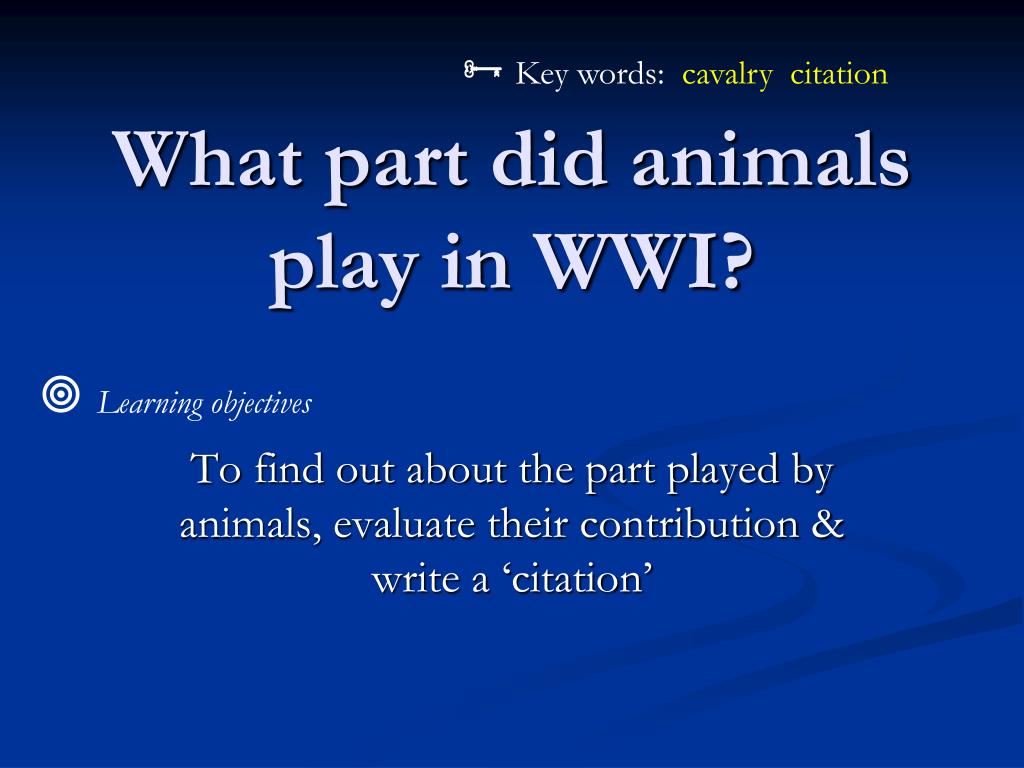 Key words: cavalry citation

What part did animals play in WWI?

Learning objectives

To find out about the part played by animals, evaluate their contribution & write a ‘citation’